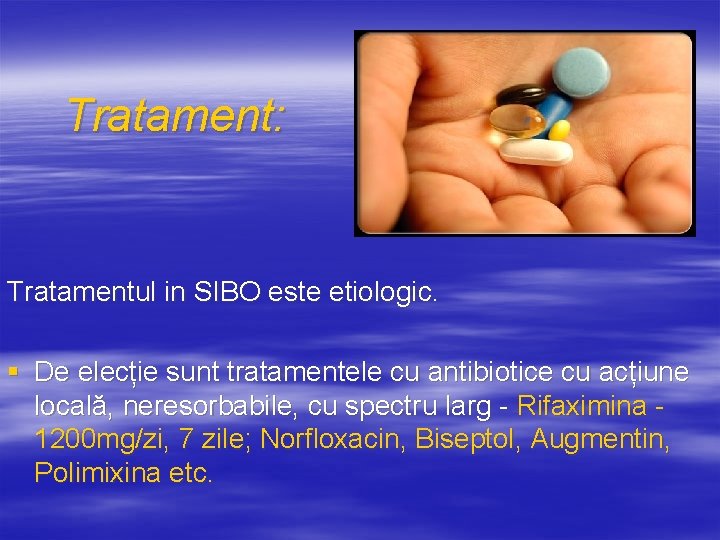 Tratament:

Tratamentul in SIBO este etiologic.

▪ De elecție sunt tratamentele cu antibiotice cu acțiune locală, neresorbabile, cu spectru larg - Rifaximina - 1200mg/zi, 7 zile; Norfloxacin, Biseptol, Augmentin, Polimixina etc.